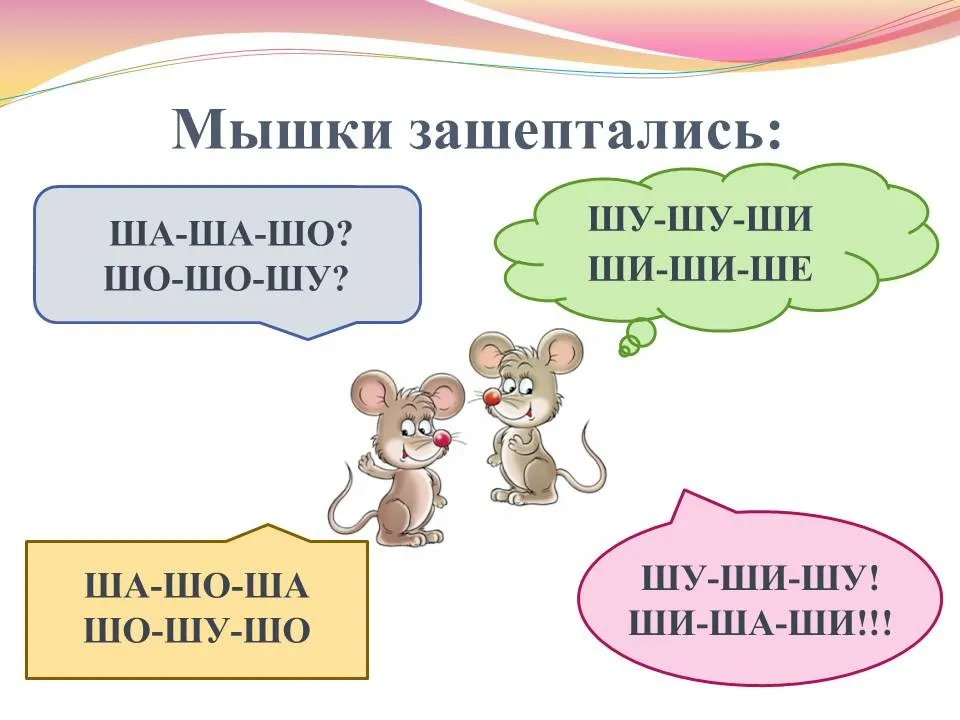 Мышки зашептались:

ША-ША-ШО?
ШО-ШО-ШУ?

ШУ-ШУ-ШИ
ШИ-ШИ-ШЕ

ША-ШО-ША
ШО-ШУ-ШО

ШУ-ШИ-ШУ!
ШИ-ША-ШИ!!!